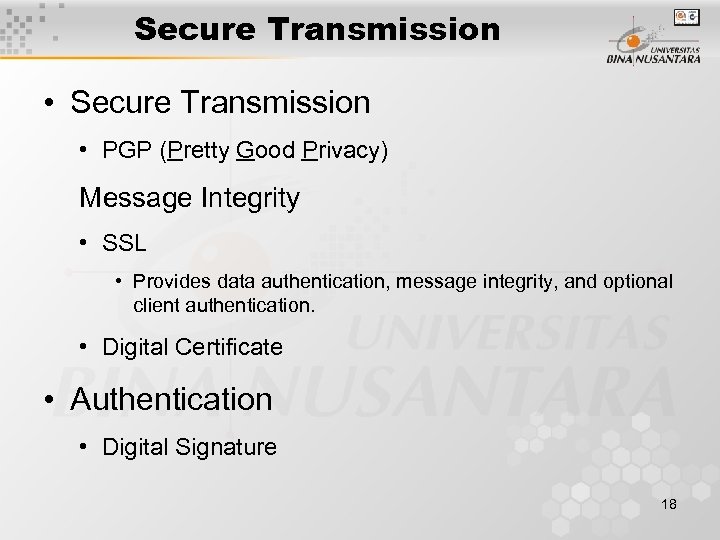 Secure Transmission

UNIVERSITAS BINA NUSANTARA

• Secure Transmission

• PGP (Pretty Good Privacy)

Message Integrity

• SSL

• Provides data authentication, message integrity, and optional client authentication.

• Digital Certificate

• Authentication

• Digital Signature

UNIVERSITAS BINA NUSANTARA

18